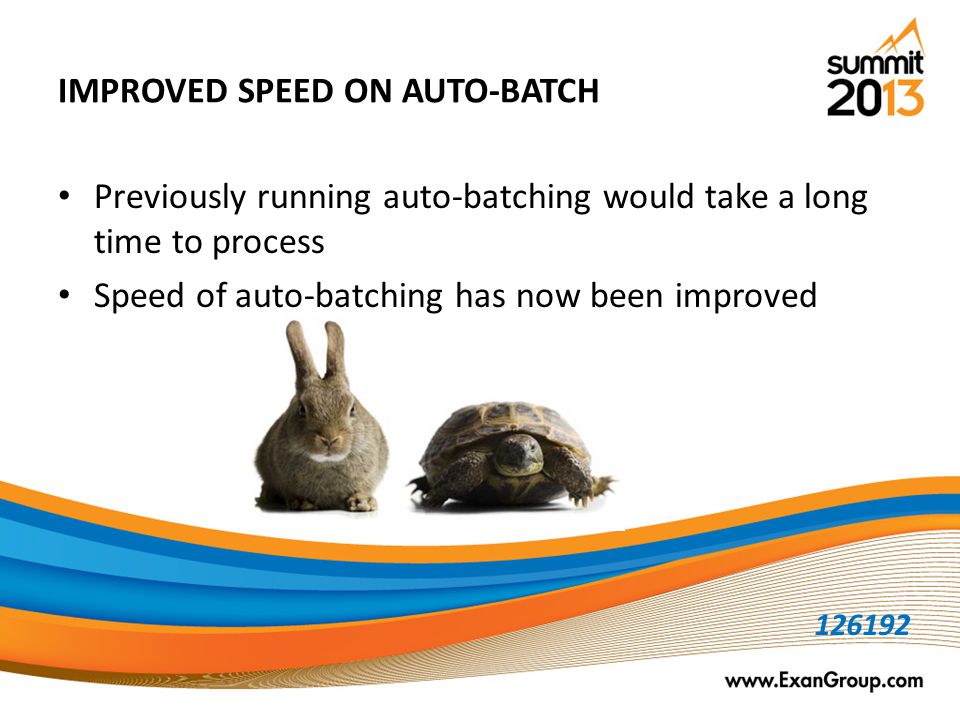 IMPROVED SPEED ON AUTO-BATCH

summit 2013

• Previously running auto-batching would take a long time to process
• Speed of auto-batching has now been improved

126192

www.ExanGroup.com